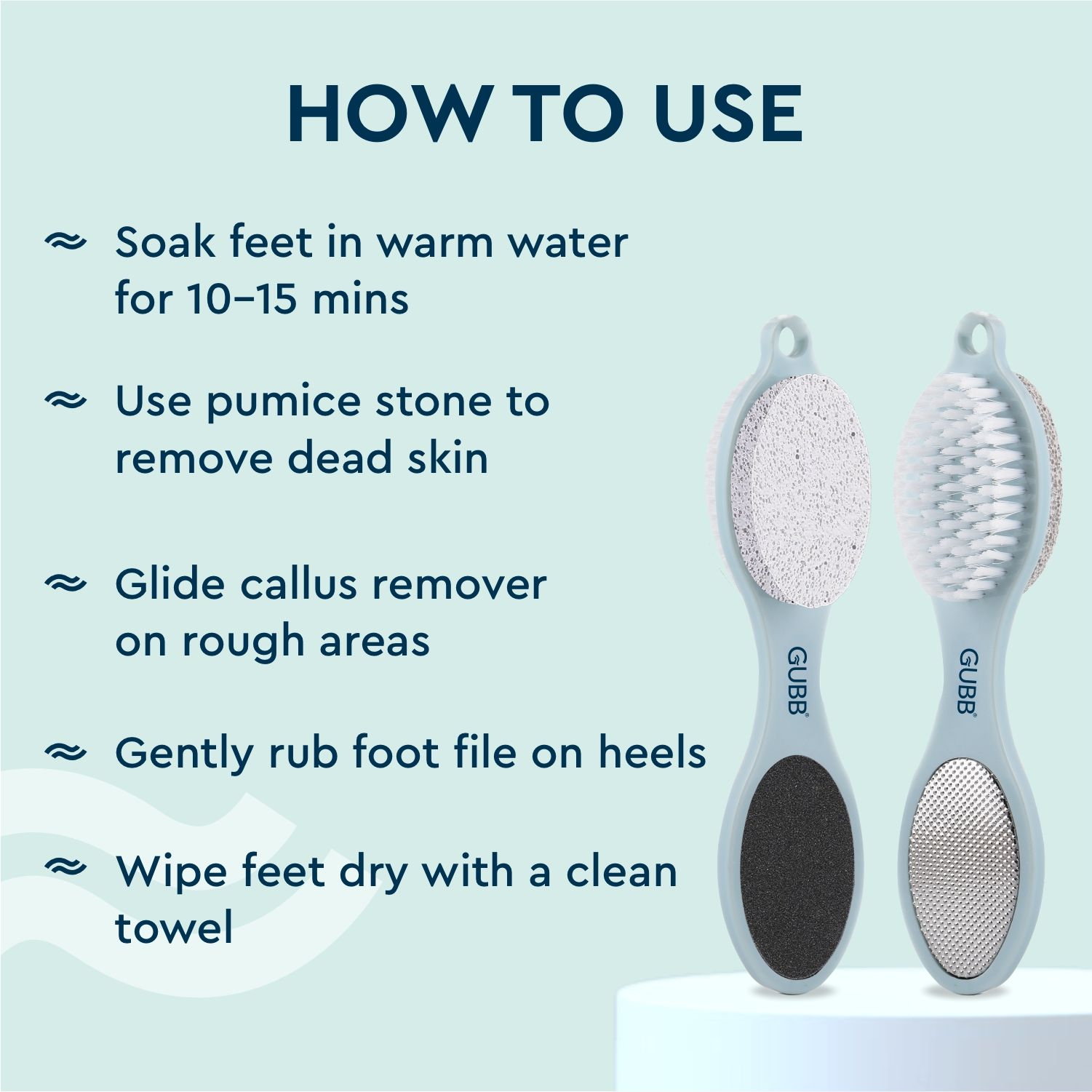 HOW TO USE

≈ Soak feet in warm water for 10–15 mins

≈ Use pumice stone to remove dead skin

≈ Glide callus remover on rough areas

≈ Gently rub foot file on heels

≈ Wipe feet dry with a clean towel

GUBB®

GUBB®